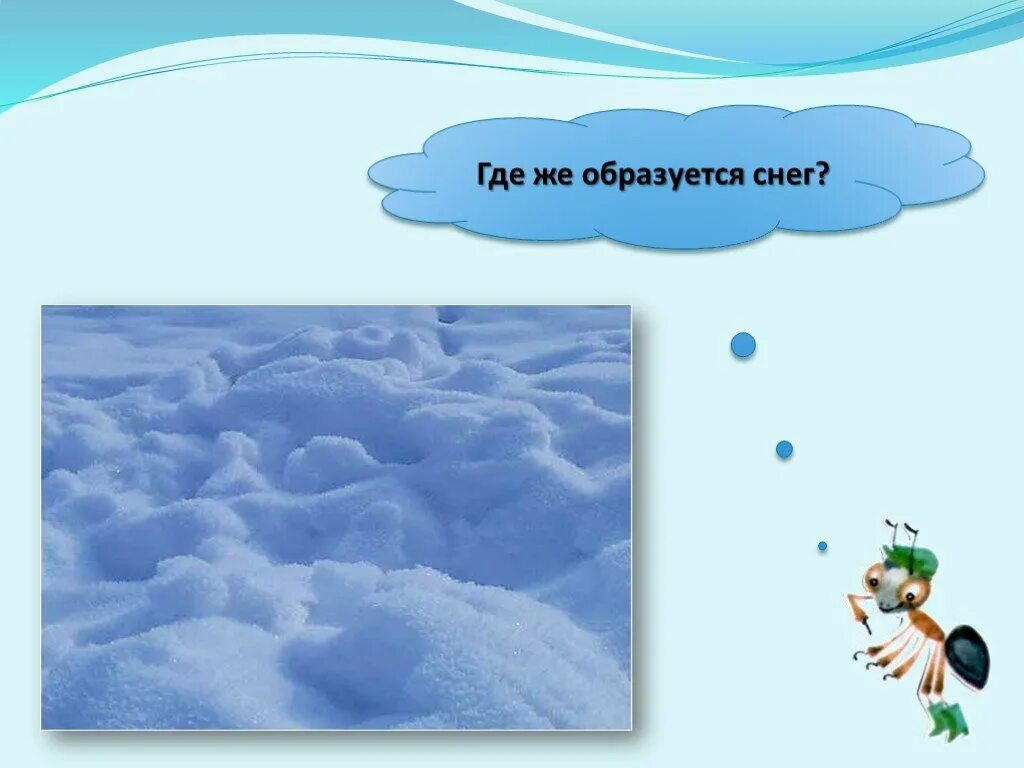 Где же образуется снег?